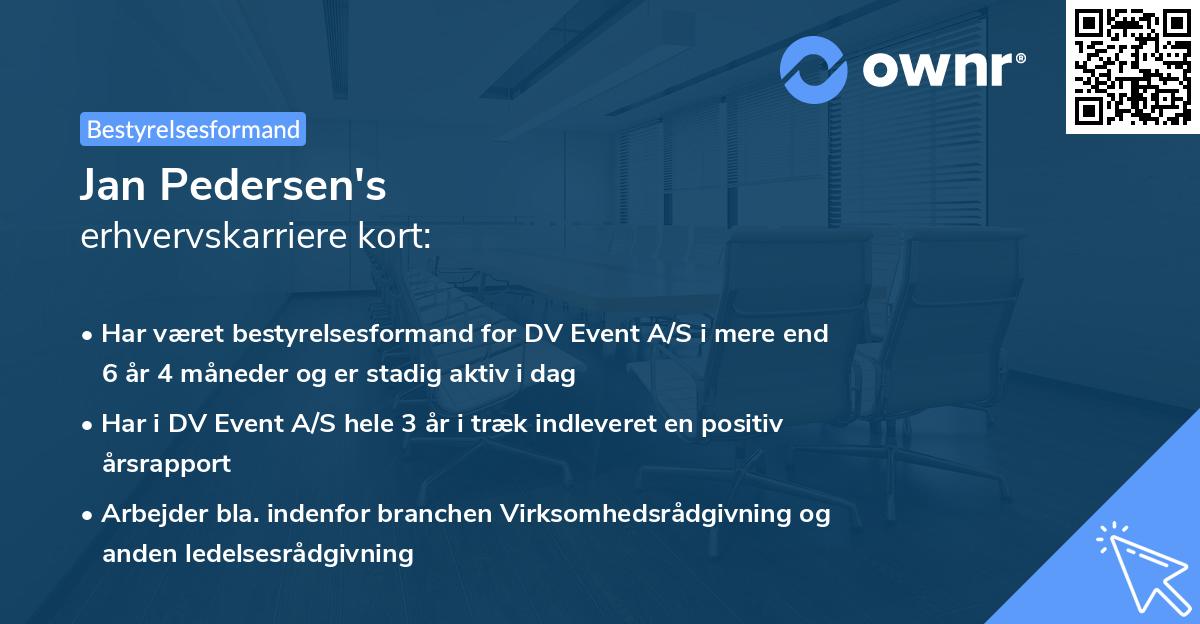 ownr®

Bestyrelsesformand

Jan Pedersen's
erhvervskarriere kort:

• Har været bestyrelsesformand for DV Event A/S i mere end 6 år 4 måneder og er stadig aktiv i dag

• Har i DV Event A/S hele 3 år i træk indleveret en positiv årsrapport

• Arbejder bla. indenfor branchen Virksomhedsrådgivning og anden ledelsesrådgivning